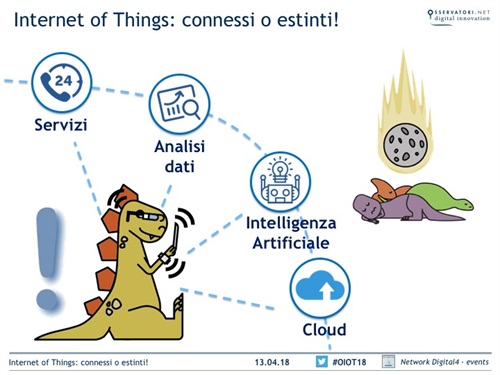 Internet of Things: connessi o estinti!

OSSERVATORI.NET
digital innovation

24

Servizi

Analisi dati

Intelligenza Artificiale

Cloud

!

Internet of Things: connessi o estinti! 13.04.18 #OIOT18 Network Digital4 - events